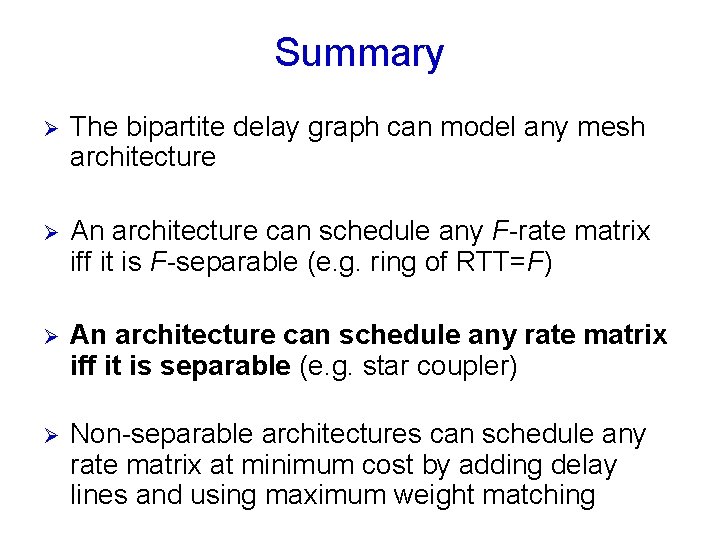 Summary

➢ The bipartite delay graph can model any mesh architecture

➢ An architecture can schedule any F-rate matrix iff it is F-separable (e.g. ring of RTT=F)

➢ An architecture can schedule any rate matrix iff it is separable (e.g. star coupler)

➢ Non-separable architectures can schedule any rate matrix at minimum cost by adding delay lines and using maximum weight matching